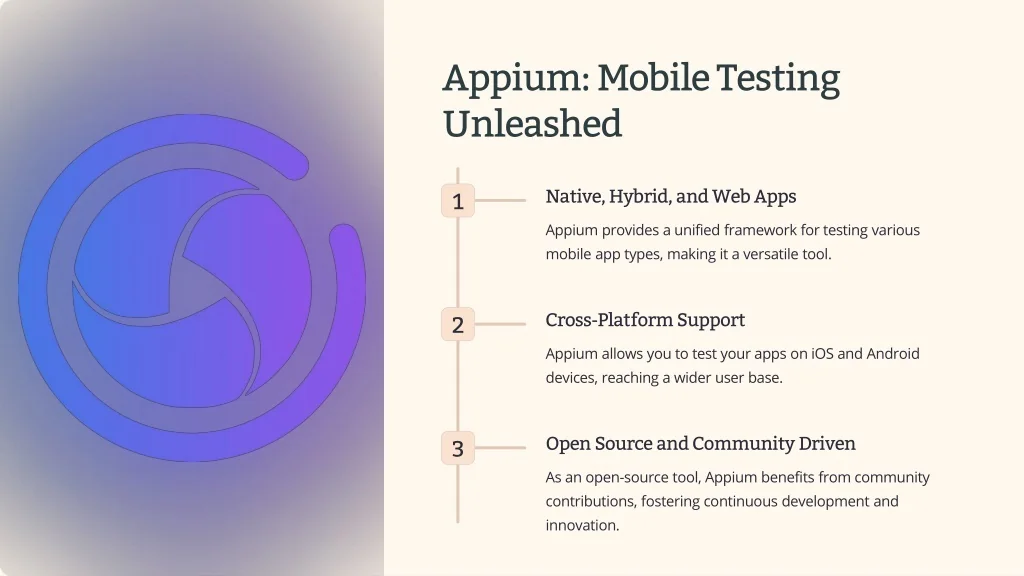 Appium: Mobile Testing Unleashed

1

Native, Hybrid, and Web Apps

Appium provides a unified framework for testing various mobile app types, making it a versatile tool.

2

Cross-Platform Support

Appium allows you to test your apps on iOS and Android devices, reaching a wider user base.

3

Open Source and Community Driven

As an open-source tool, Appium benefits from community contributions, fostering continuous development and innovation.